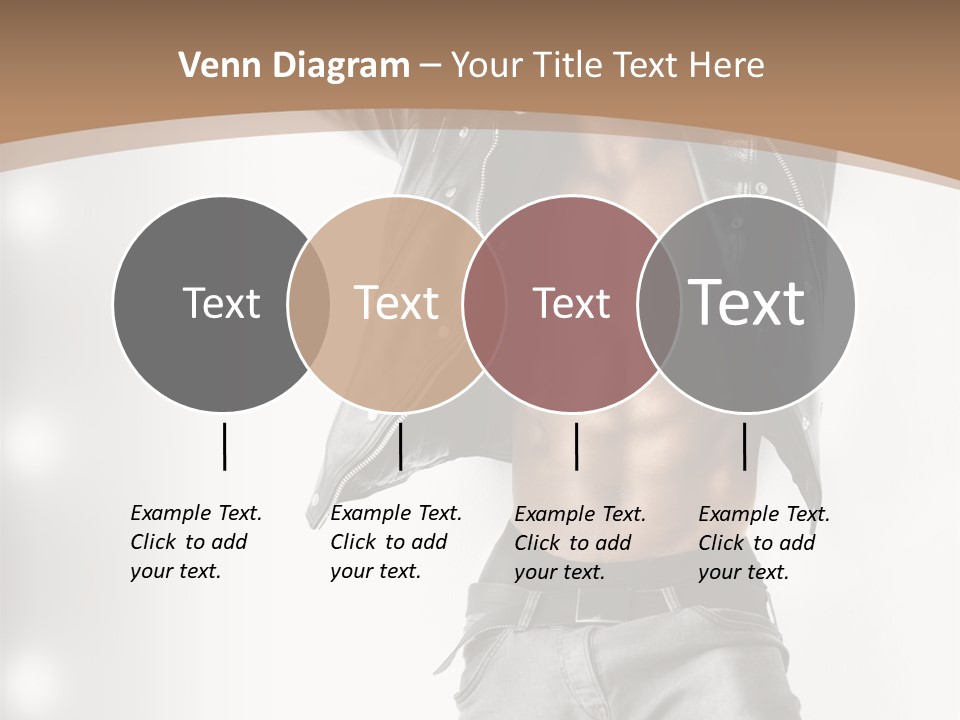 Venn Diagram – Your Title Text Here

Text

Text

Text

Text

Example Text. Click to add your text.

Example Text. Click to add your text.

Example Text. Click to add your text.

Example Text. Click to add your text.